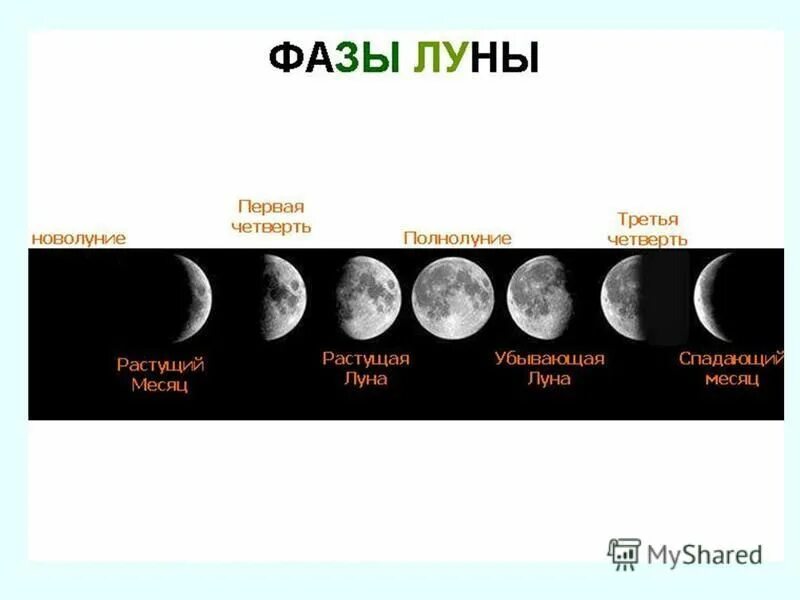 ФАЗЫ ЛУНЫ

новолуние

Первая четверть

Полнолуние

Третья четверть

Растущий Месяц

Растущая Луна

Убывающая Луна

Спадающий месяц

MyShared